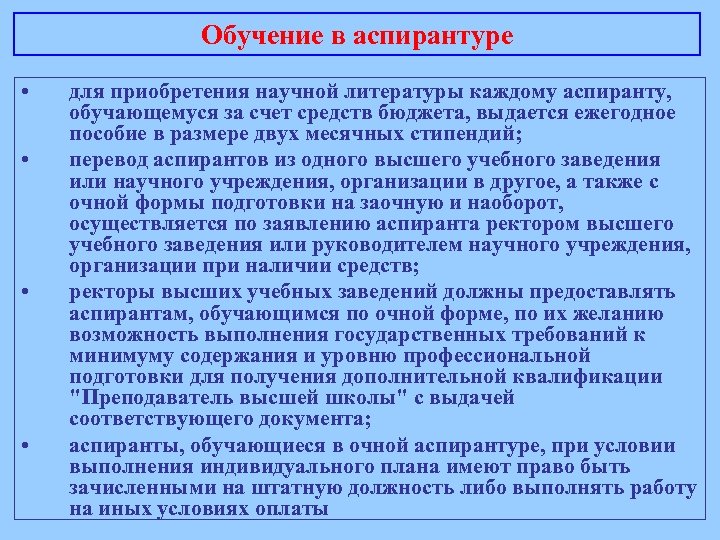 Обучение в аспирантуре

• для приобретения научной литературы каждому аспиранту, обучающемуся за счет средств бюджета, выдается ежегодное пособие в размере двух месячных стипендий;

• перевод аспирантов из одного высшего учебного заведения или научного учреждения, организации в другое, а также с очной формы подготовки на заочную и наоборот, осуществляется по заявлению аспиранта ректором высшего учебного заведения или руководителем научного учреждения, организации при наличии средств;

• ректоры высших учебных заведений должны предоставлять аспирантам, обучающимся по очной форме, по их желанию возможность выполнения государственных требований к минимуму содержания и уровню профессиональной подготовки для получения дополнительной квалификации "Преподаватель высшей школы" с выдачей соответствующего документа;

• аспиранты, обучающиеся в очной аспирантуре, при условии выполнения индивидуального плана имеют право быть зачисленными на штатную должность либо выполнять работу на иных условиях оплаты